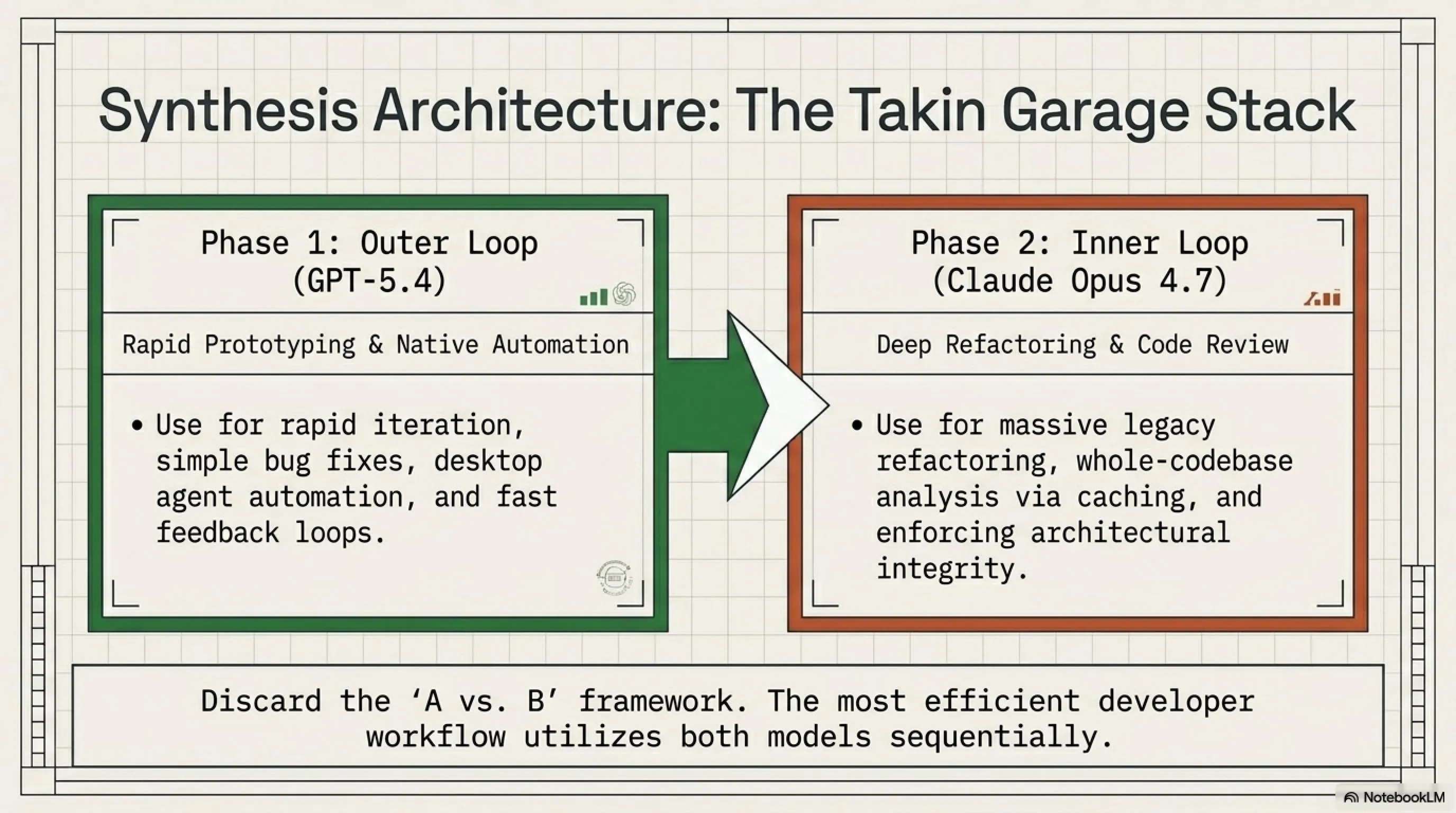 Synthesis Architecture: The Takin Garage Stack

Phase 1: Outer Loop (GPT-5.4)

Rapid Prototyping & Native Automation

• Use for rapid iteration, simple bug fixes, desktop agent automation, and fast feedback loops.

Phase 2: Inner Loop (Claude Opus 4.7)

Deep Refactoring & Code Review

• Use for massive legacy refactoring, whole-codebase analysis via caching, and enforcing architectural integrity.

Discard the ‘A vs. B’ framework. The most efficient developer workflow utilizes both models sequentially.

NotebookLM